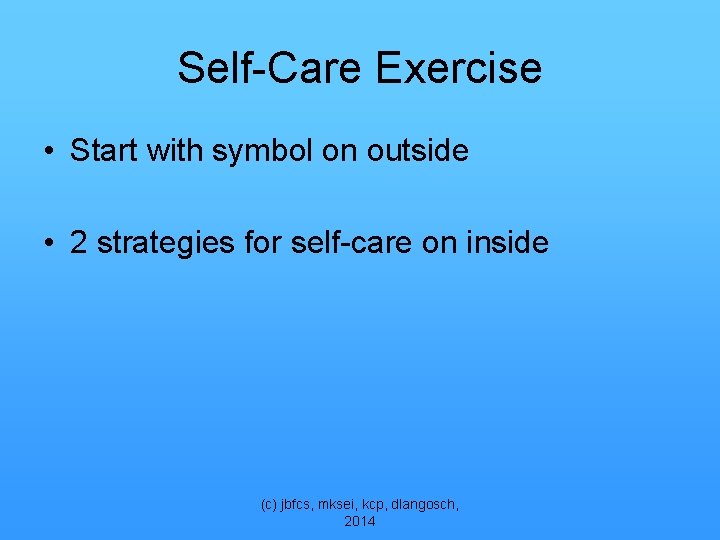 Self-Care Exercise

• Start with symbol on outside

• 2 strategies for self-care on inside

(c) jbfcs, mksei, kcp, dlangosch, 2014